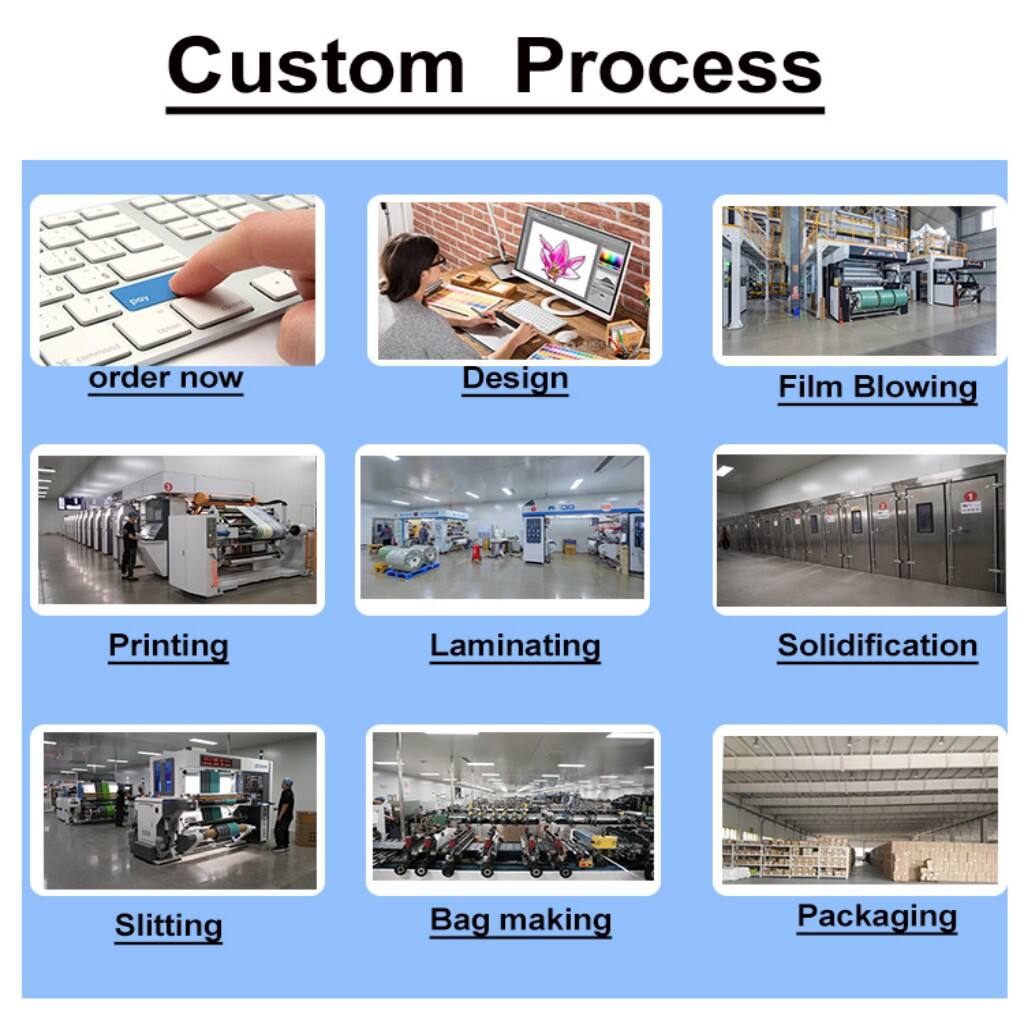 Custom Process

pay

order now

Design

Film Blowing

Printing

Laminating

Solidification

Slitting

Bag making

Packaging